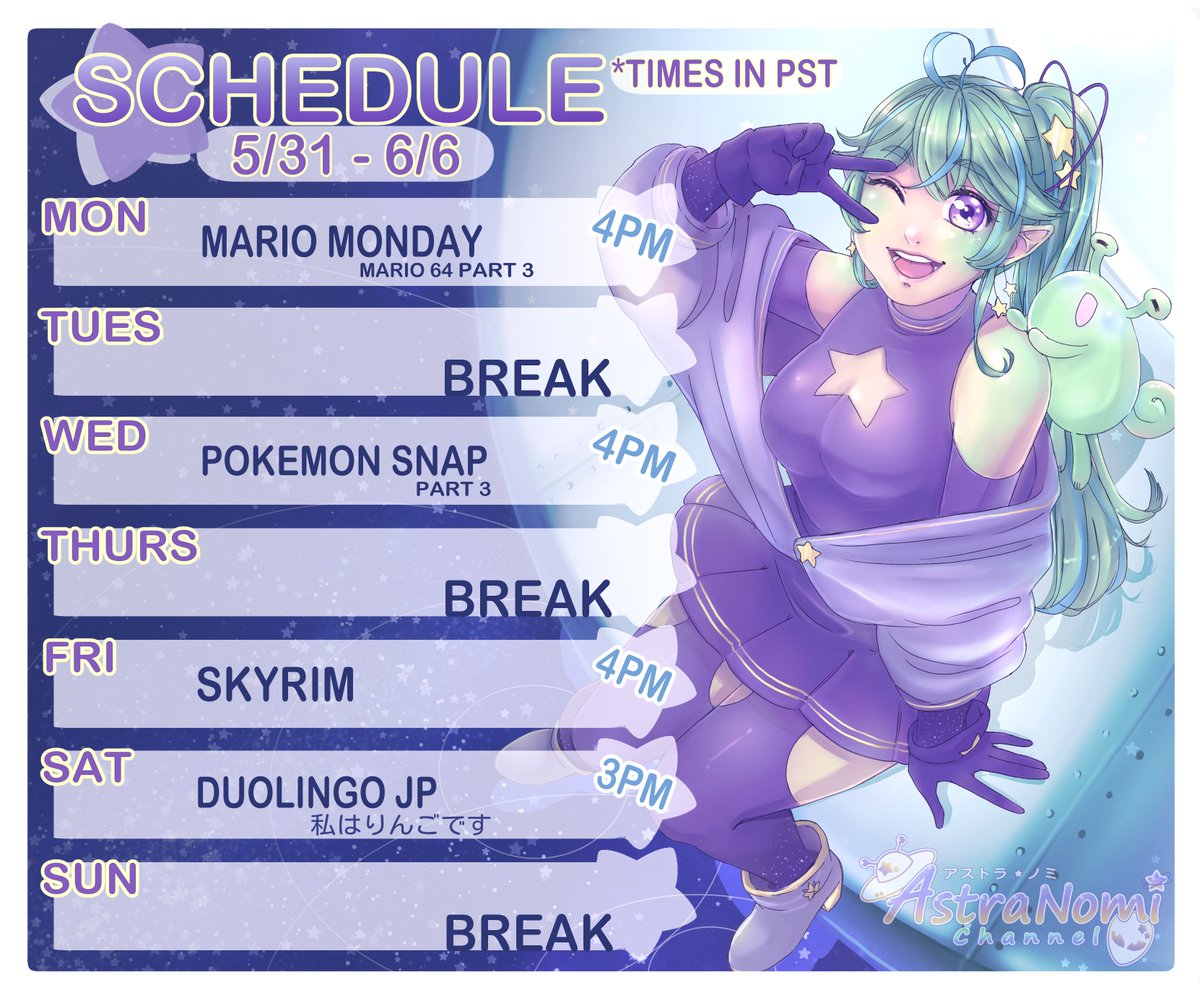 SCHEDULE
*TIMES IN PST
5/31 - 6/6

MON
MARIO MONDAY
MARIO 64 PART 3
4PM

TUES
BREAK

WED
POKEMON SNAP
PART 3
4PM

THURS
BREAK

FRI
SKYRIM
4PM

SAT
DUOLINGO JP
私はりんごです
3PM

SUN
BREAK

アストラ★ノミ
AstraNomi
Channel